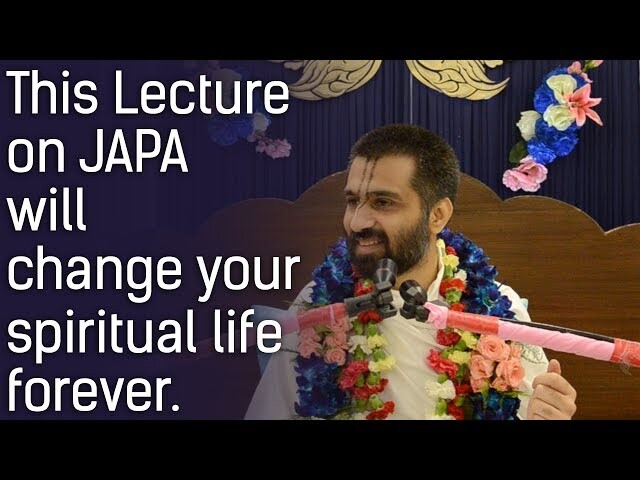 This Lecture on JAPA will change your spiritual life forever.